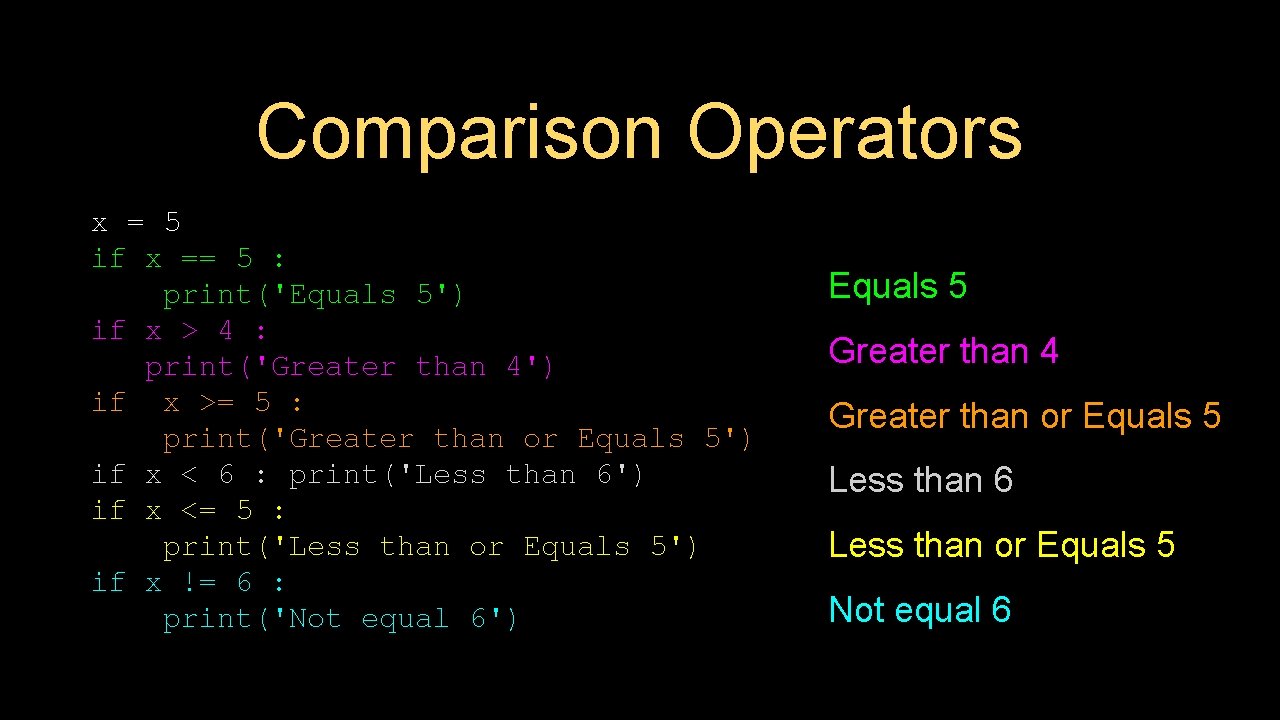 Comparison Operators

x = 5
if x == 5 :
    print('Equals 5')
if x > 4 :
   print('Greater than 4')
if  x >= 5 :
    print('Greater than or Equals 5')
if x < 6 : print('Less than 6')
if x <= 5 :
    print('Less than or Equals 5')
if x != 6 :
    print('Not equal 6')

Equals 5

Greater than 4

Greater than or Equals 5

Less than 6

Less than or Equals 5

Not equal 6